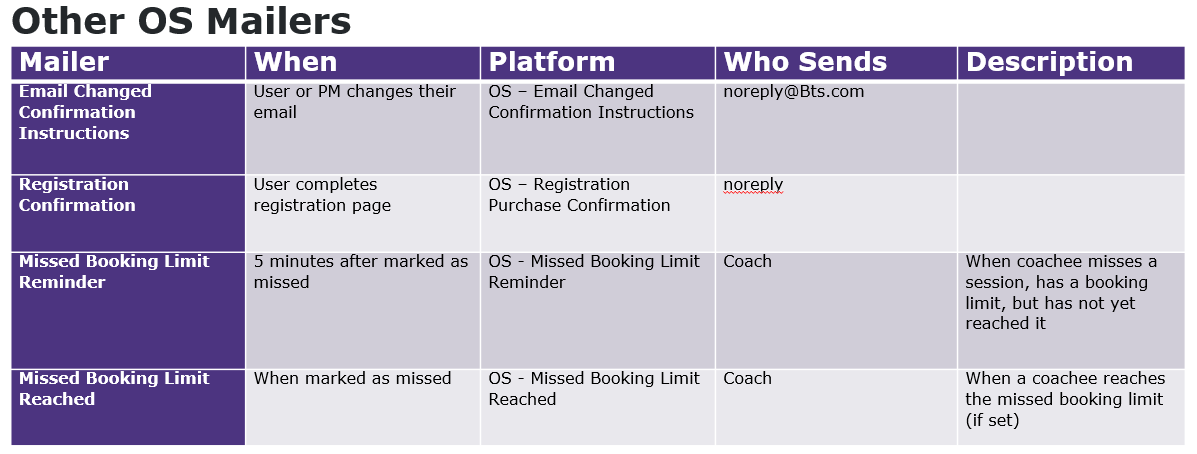 Other OS Mailers

| Mailer | When | Platform | Who Sends | Description |
|---|---|---|---|---|
| Email Changed Confirmation Instructions | User or PM changes their email | OS – Email Changed Confirmation Instructions | noreply@Bts.com | |
| Registration Confirmation | User completes registration page | OS – Registration Purchase Confirmation | noreply | |
| Missed Booking Limit Reminder | 5 minutes after marked as missed | OS - Missed Booking Limit Reminder | Coach | When coachee misses a session, has a booking limit, but has not yet reached it |
| Missed Booking Limit Reached | When marked as missed | OS - Missed Booking Limit Reached | Coach | When a coachee reaches the missed booking limit (if set) |